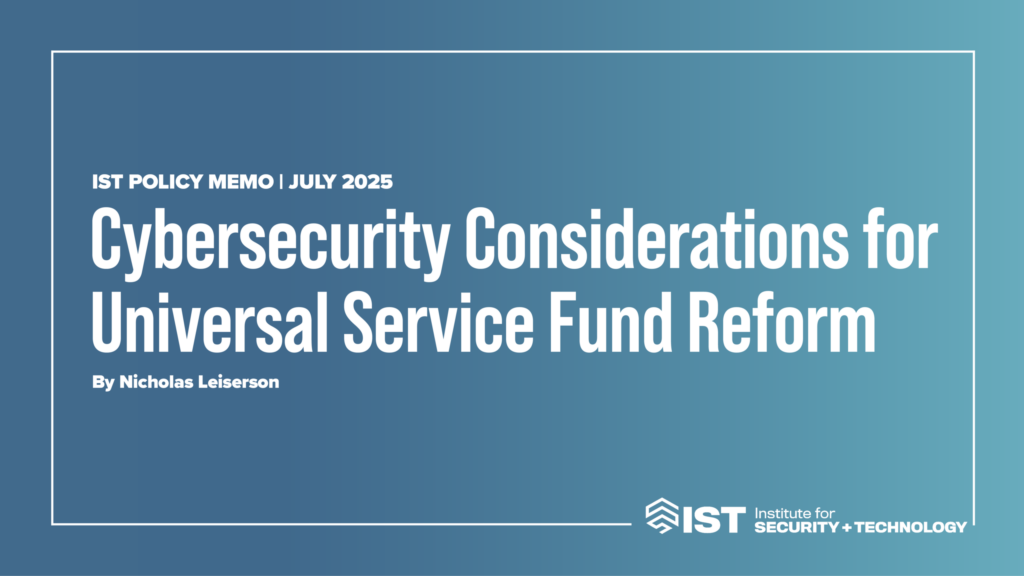 IST POLICY MEMO | JULY 2025

Cybersecurity Considerations for Universal Service Fund Reform

By Nicholas Leiserson

IST Institute for SECURITY + TECHNOLOGY